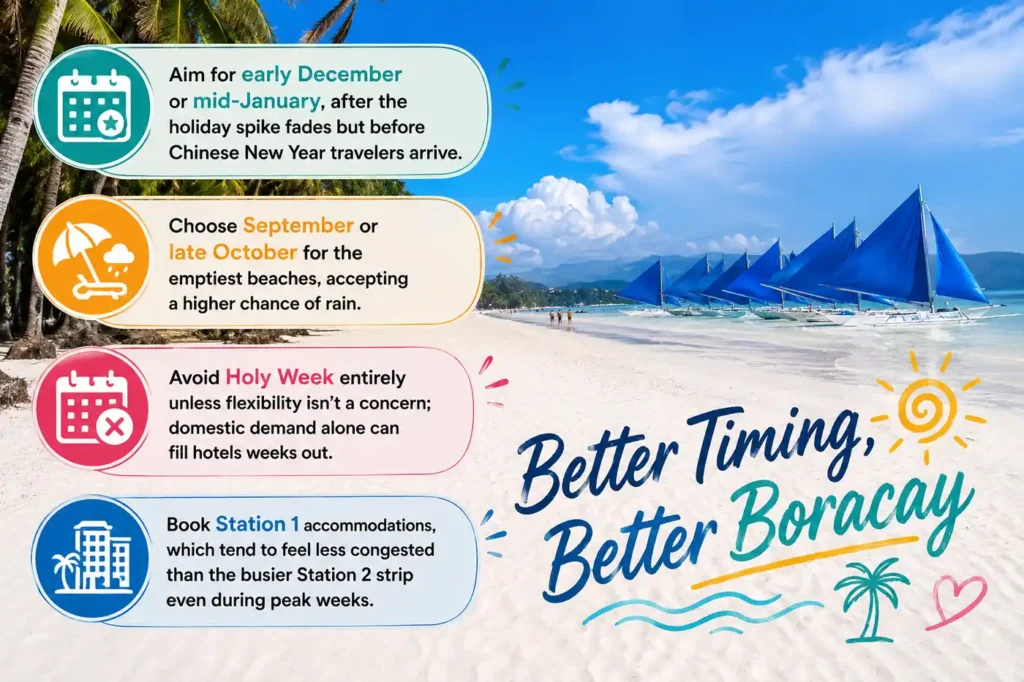 Aim for early December or mid-January, after the holiday spike fades but before Chinese New Year travelers arrive.

Choose September or late October for the emptiest beaches, accepting a higher chance of rain.

Avoid Holy Week entirely unless flexibility isn't a concern; domestic demand alone can fill hotels weeks out.

Book Station 1 accommodations, which tend to feel less congested than the busier Station 2 strip even during peak weeks.

Better Timing, Better Boracay